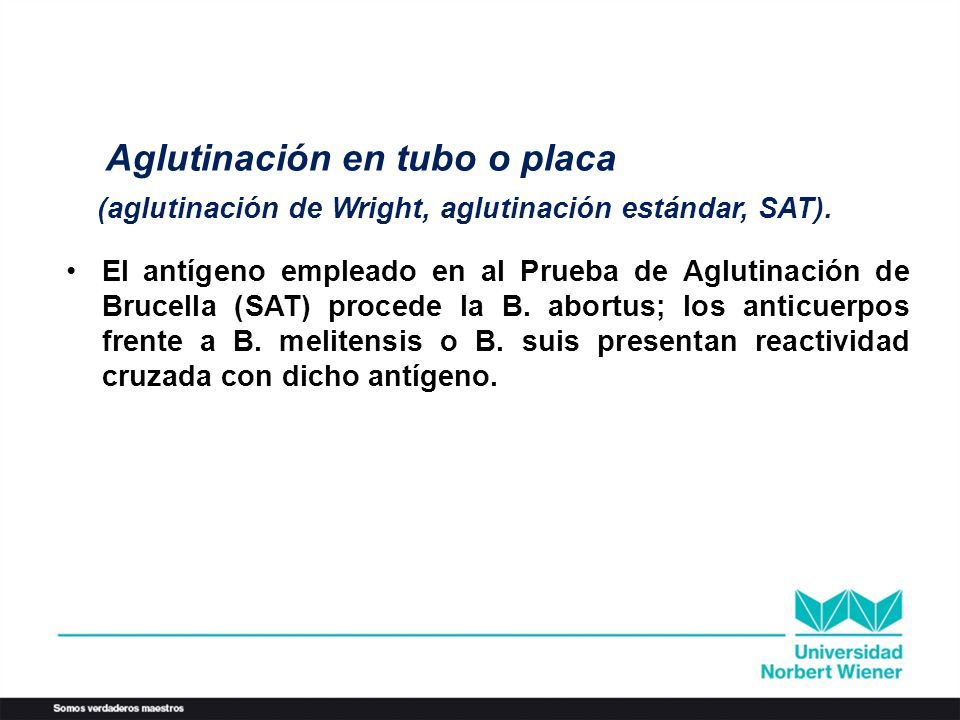 Aglutinación en tubo o placa

(aglutinación de Wright, aglutinación estándar, SAT).

• El antígeno empleado en al Prueba de Aglutinación de Brucella (SAT) procede la B. abortus; los anticuerpos frente a B. melitensis o B. suis presentan reactividad cruzada con dicho antígeno.

Universidad Norbert Wiener

Somos verdaderos maestros